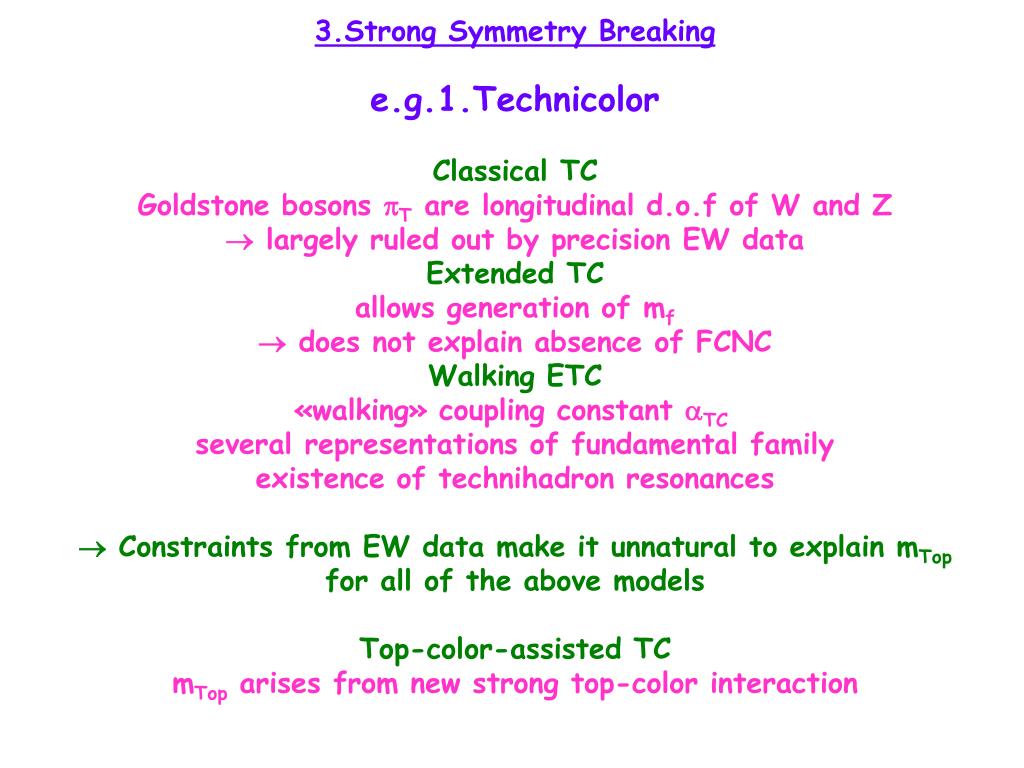 3.Strong Symmetry Breaking

e.g.1.Technicolor

Classical TC
Goldstone bosons $\pi_T$ are longitudinal d.o.f of W and Z
$\rightarrow$ largely ruled out by precision EW data
Extended TC
allows generation of $m_f$
$\rightarrow$ does not explain absence of FCNC
Walking ETC
«walking» coupling constant $\alpha_{TC}$
several representations of fundamental family
existence of technihadron resonances

$\rightarrow$ Constraints from EW data make it unnatural to explain $m_{Top}$ for all of the above models

Top-color-assisted TC
$m_{Top}$ arises from new strong top-color interaction